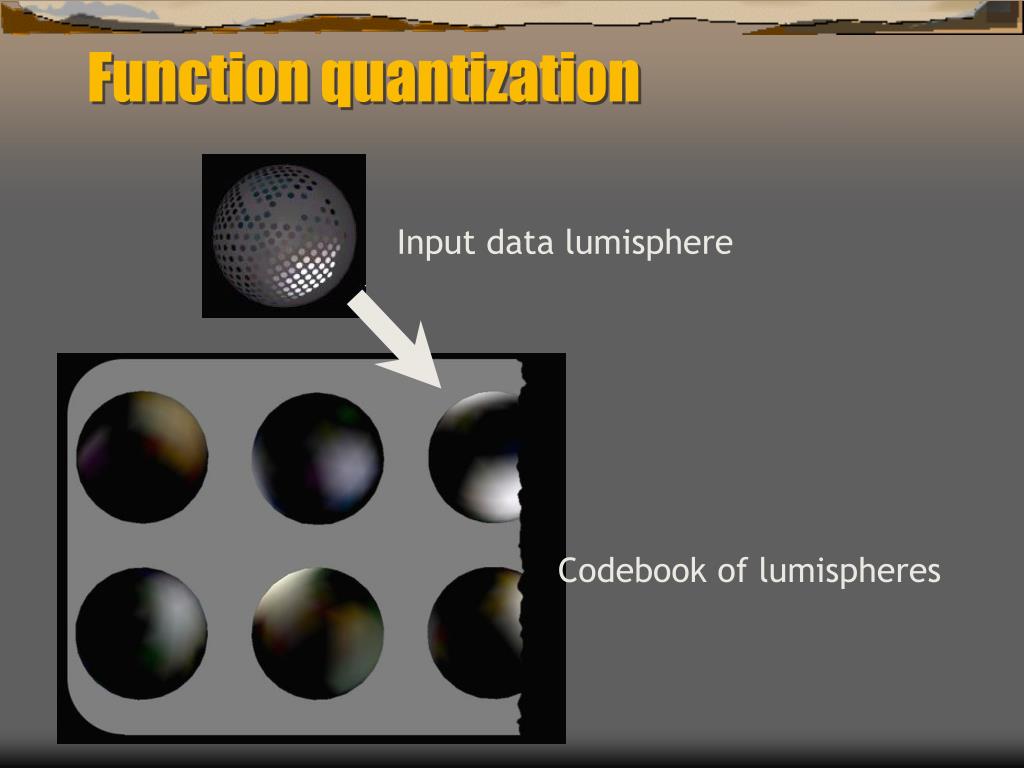 Function quantization

Input data lumisphere

Codebook of lumispheres